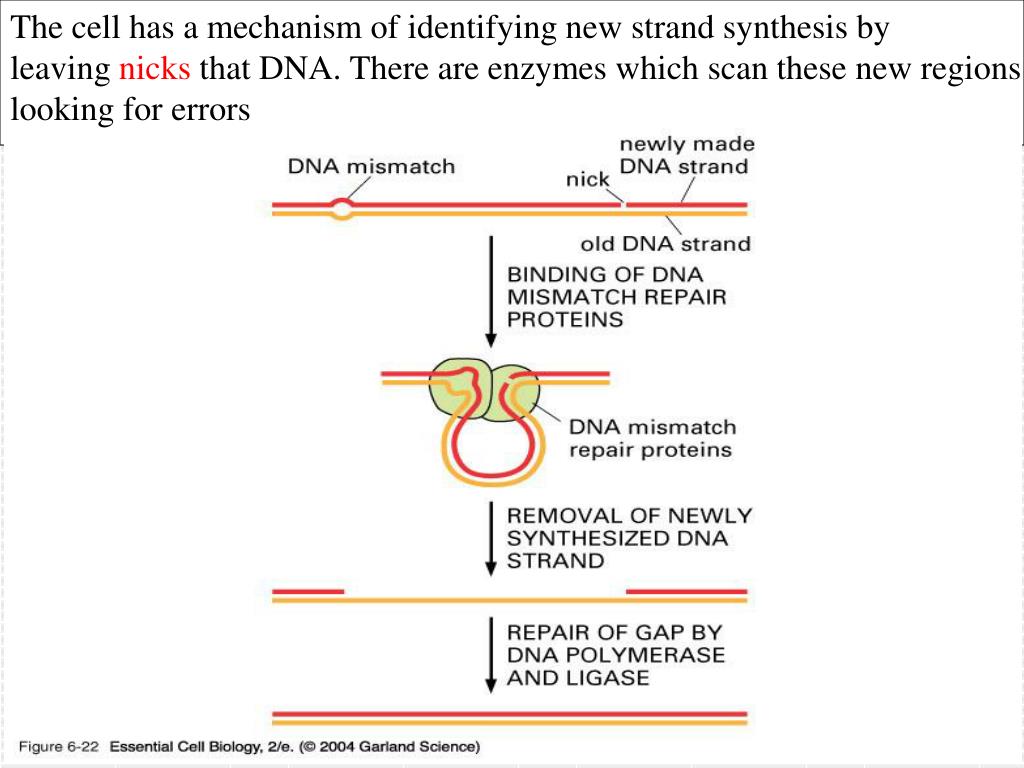 The cell has a mechanism of identifying new strand synthesis by leaving nicks that DNA. There are enzymes which scan these new regions looking for errors

DNA mismatch

nick

newly made DNA strand

old DNA strand

BINDING OF DNA MISMATCH REPAIR PROTEINS

DNA mismatch repair proteins

REMOVAL OF NEWLY SYNTHESIZED DNA STRAND

REPAIR OF GAP BY DNA POLYMERASE AND LIGASE

Figure 6-22 Essential Cell Biology, 2/e. (© 2004 Garland Science)